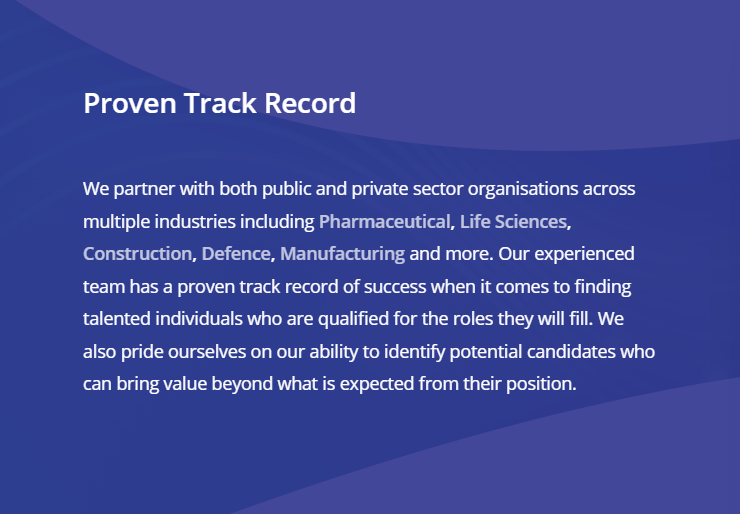 Proven Track Record

We partner with both public and private sector organisations across multiple industries including Pharmaceutical, Life Sciences, Construction, Defence, Manufacturing and more. Our experienced team has a proven track record of success when it comes to finding talented individuals who are qualified for the roles they will fill. We also pride ourselves on our ability to identify potential candidates who can bring value beyond what is expected from their position.